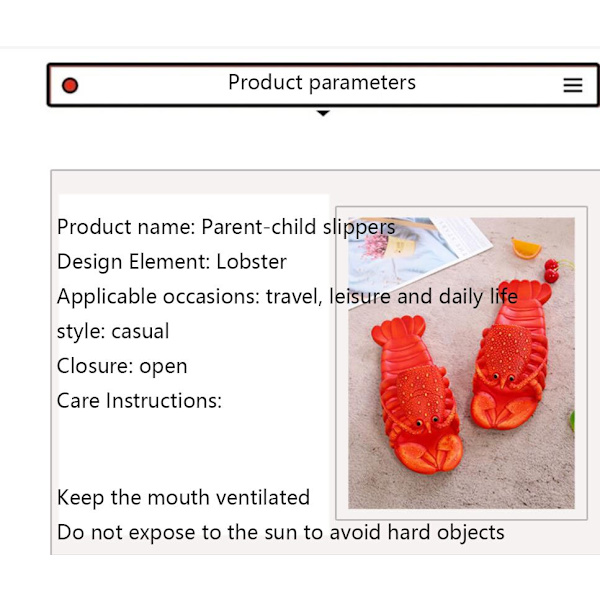 Product parameters

Product name: Parent-child slippers
Design Element: Lobster
Applicable occasions: travel, leisure and daily life
style: casual
Closure: open
Care Instructions:

Keep the mouth ventilated
Do not expose to the sun to avoid hard objects